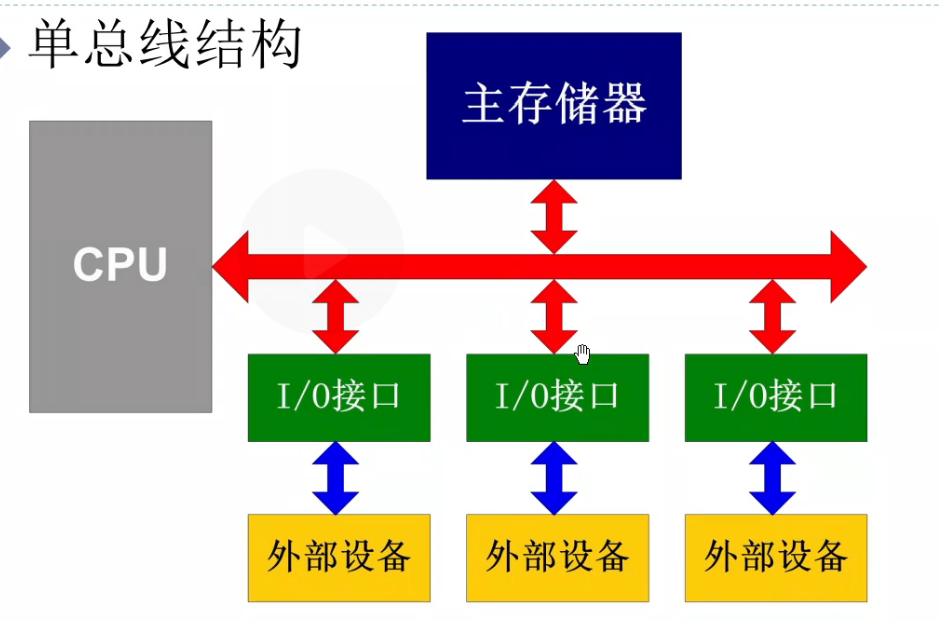 单总线结构

主存储器

CPU

I/O接口

I/O接口

I/O接口

外部设备

外部设备

外部设备